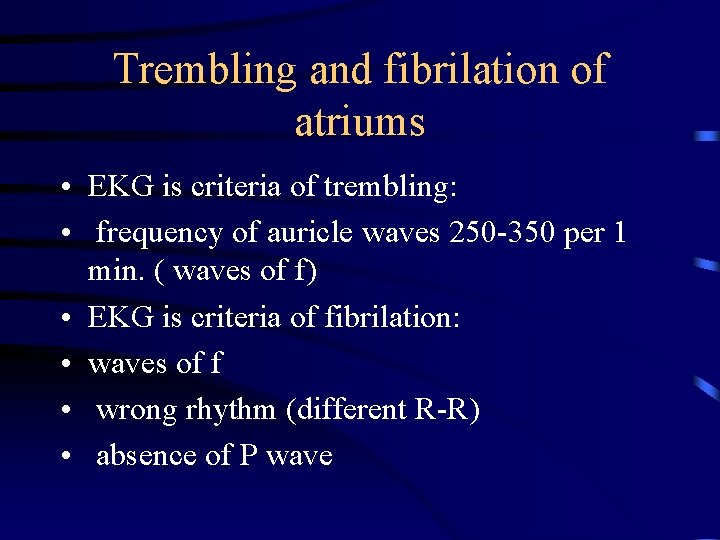 Trembling and fibrilation of atriums

• EKG is criteria of trembling:
• frequency of auricle waves 250-350 per 1 min. ( waves of f)
• EKG is criteria of fibrilation:
• waves of f
• wrong rhythm (different R-R)
• absence of P wave